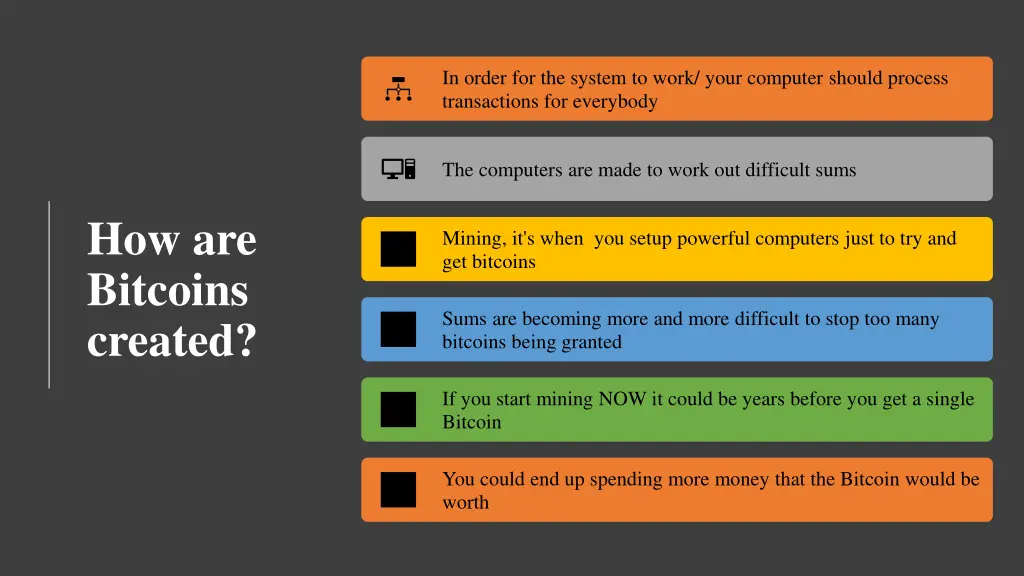 How are Bitcoins created?

In order for the system to work/ your computer should process transactions for everybody

The computers are made to work out difficult sums

Mining, it's when you setup powerful computers just to try and get bitcoins

Sums are becoming more and more difficult to stop too many bitcoins being granted

If you start mining NOW it could be years before you get a single Bitcoin

You could end up spending more money that the Bitcoin would be worth